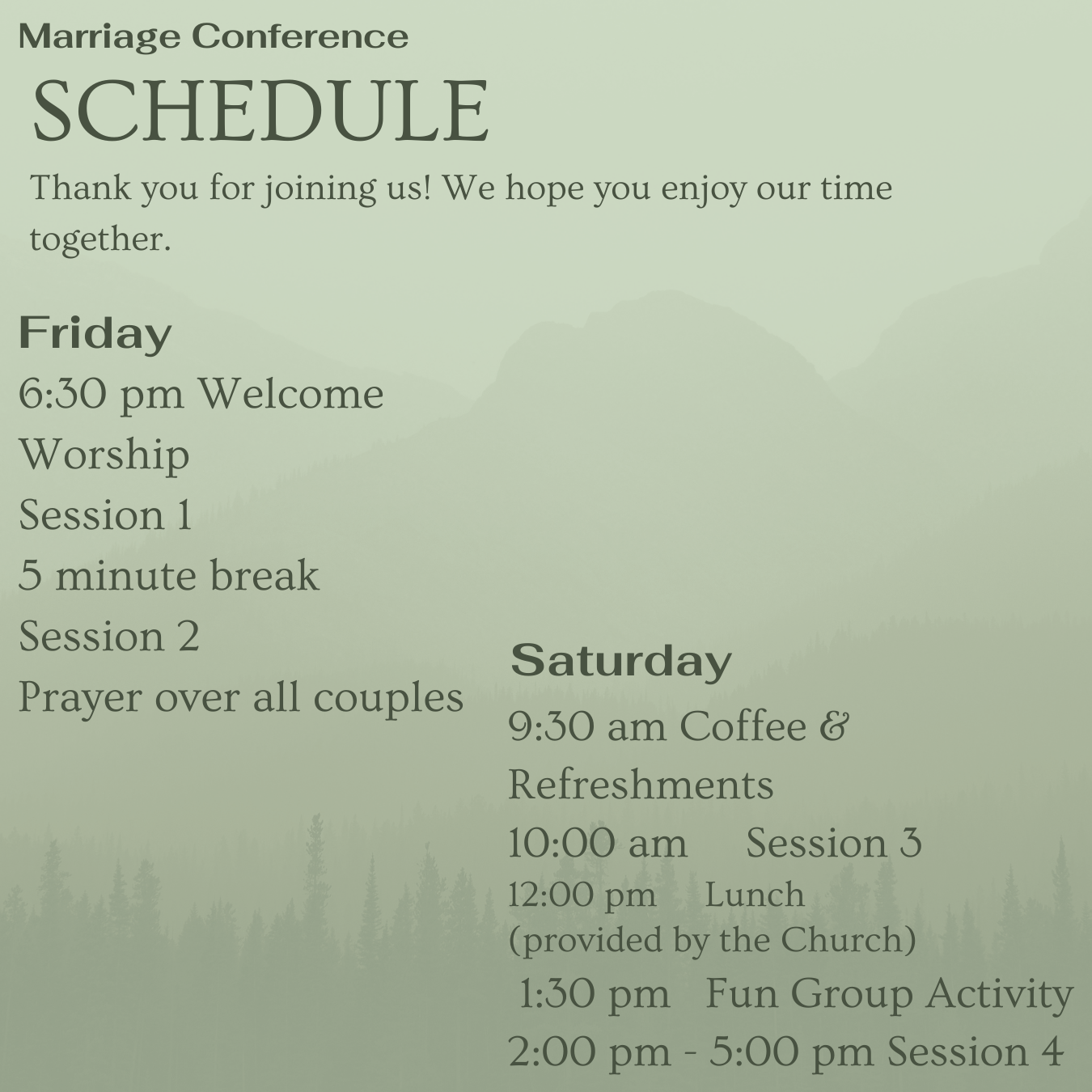 Marriage Conference
SCHEDULE
Thank you for joining us! We hope you enjoy our time together.

Friday
6:30 pm Welcome
Worship
Session 1
5 minute break
Session 2
Prayer over all couples

Saturday
9:30 am Coffee & Refreshments
10:00 am Session 3
12:00 pm Lunch (provided by the Church)
1:30 pm Fun Group Activity
2:00 pm - 5:00 pm Session 4